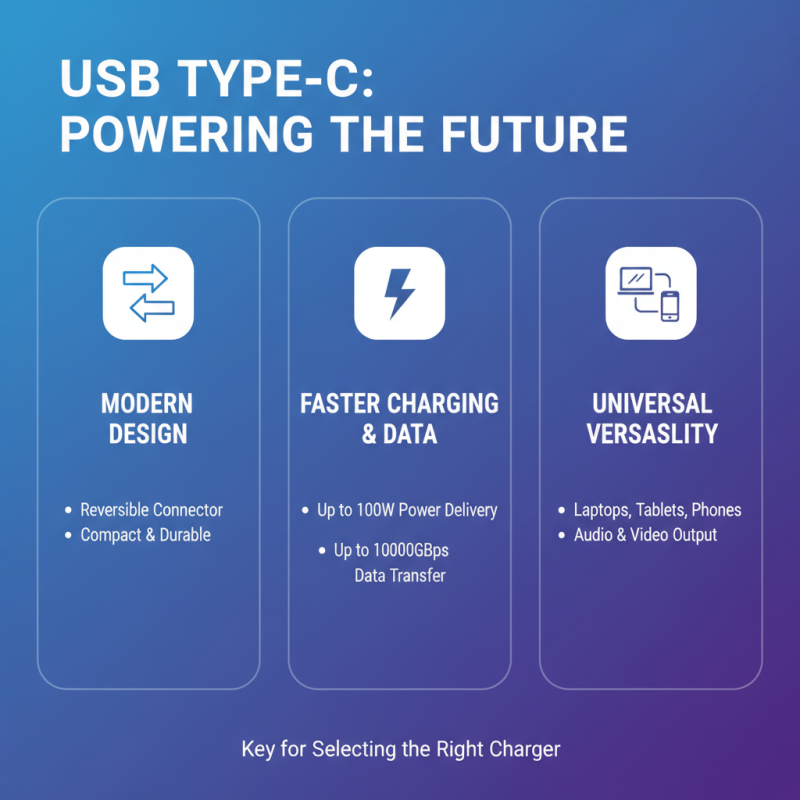 USB TYPE-C:
POWERING THE FUTURE

MODERN DESIGN

• Reversible Connector
• Compact & Durable

FASTER CHARGING & DATA

• Up to 100W Power Delivery
• Up to 10000GBps Data Transfer

UNIVERSAL VERSASLITY

• Laptops, Tablets, Phones
• Audio & Video Output

Key for Selecting the Right Charger